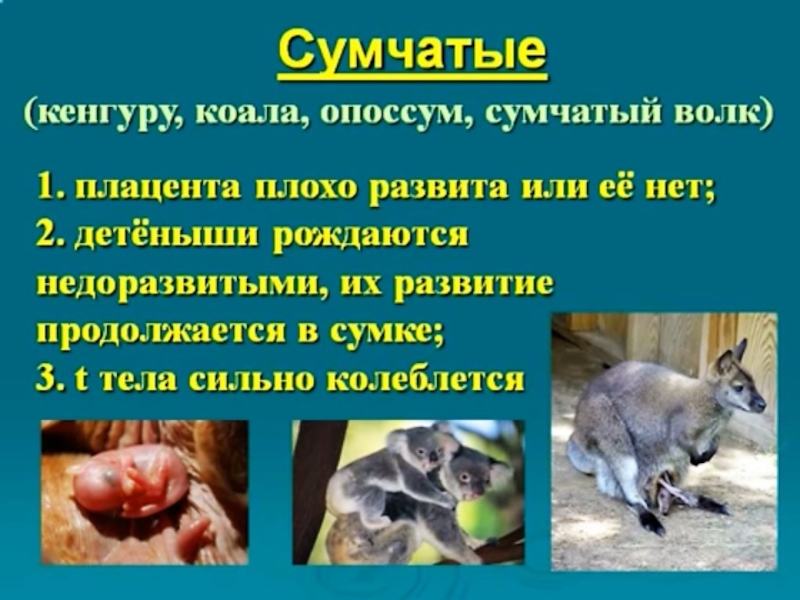 Сумчатые

(кенгуру, коала, опоссум, сумчатый волк)

1. плацента плохо развита или её нет;
2. детёныши рождаются недоразвитыми, их развитие продолжается в сумке;
3. t тела сильно колеблется